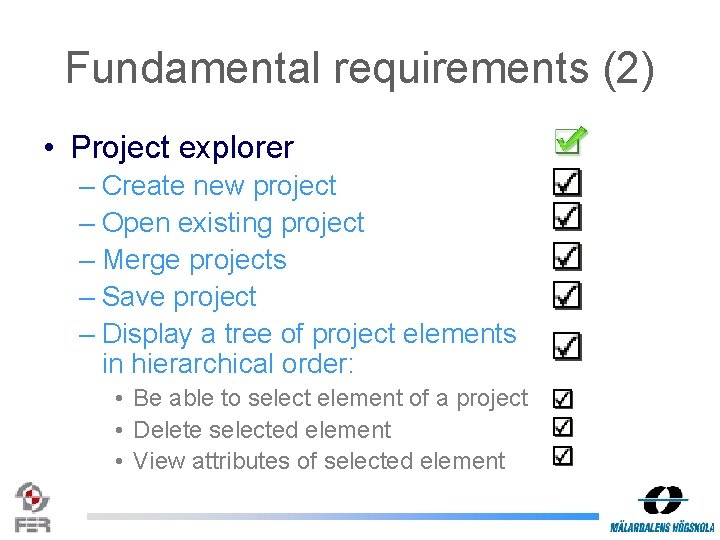 Fundamental requirements (2)

• Project explorer
– Create new project
– Open existing project
– Merge projects
– Save project
– Display a tree of project elements in hierarchical order:
• Be able to select element of a project
• Delete selected element
• View attributes of selected element

FER

MÄLARDALENS HÖGSKOLA